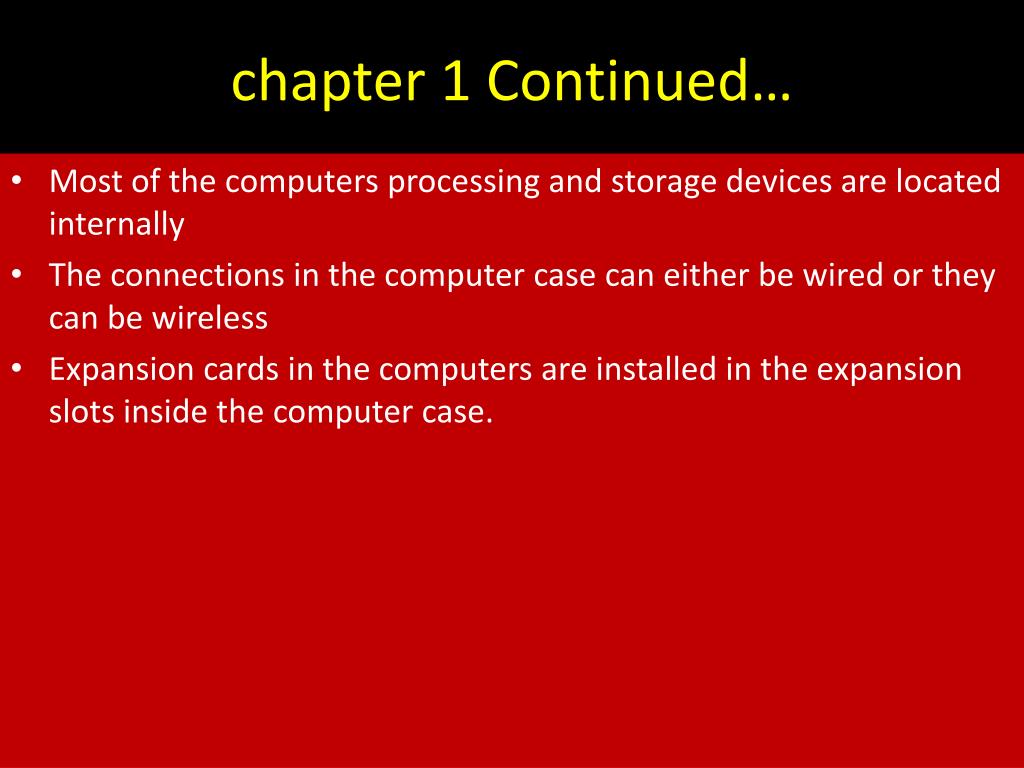 chapter 1 Continued…

• Most of the computers processing and storage devices are located internally
• The connections in the computer case can either be wired or they can be wireless
• Expansion cards in the computers are installed in the expansion slots inside the computer case.